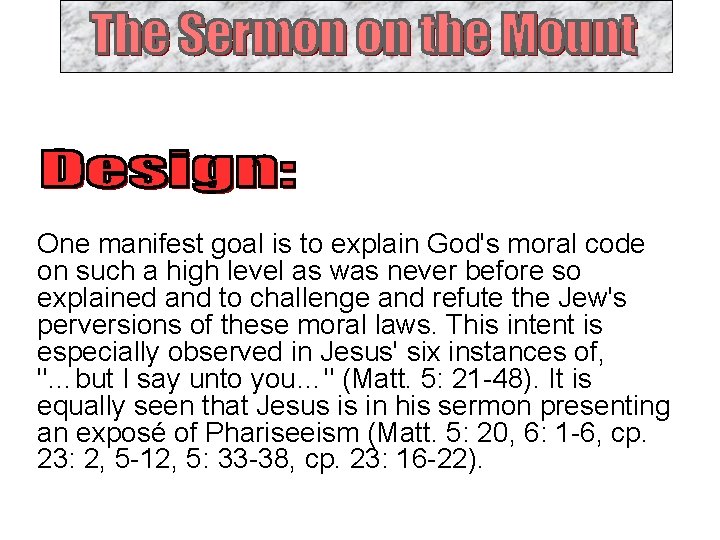 The Sermon on the Mount

Design:

One manifest goal is to explain God's moral code on such a high level as was never before so explained and to challenge and refute the Jew's perversions of these moral laws. This intent is especially observed in Jesus' six instances of, "...but I say unto you..." (Matt. 5: 21-48). It is equally seen that Jesus is in his sermon presenting an exposé of Phariseeism (Matt. 5: 20, 6: 1-6, cp. 23: 2, 5-12, 5: 33-38, cp. 23: 16-22).